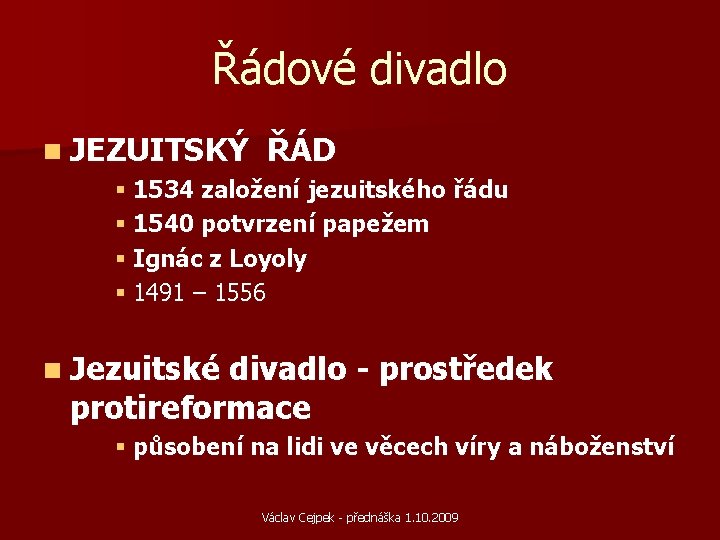 Řádové divadlo

JEZUITSKÝ ŘÁD

1534 založení jezuitského řádu

1540 potvrzení papežem

Ignác z Loyoly

1491 – 1556

Jezuitské divadlo - prostředek protireformace

působení na lidi ve věcech víry a náboženství

Václav Cejpek - přednáška 1.10.2009